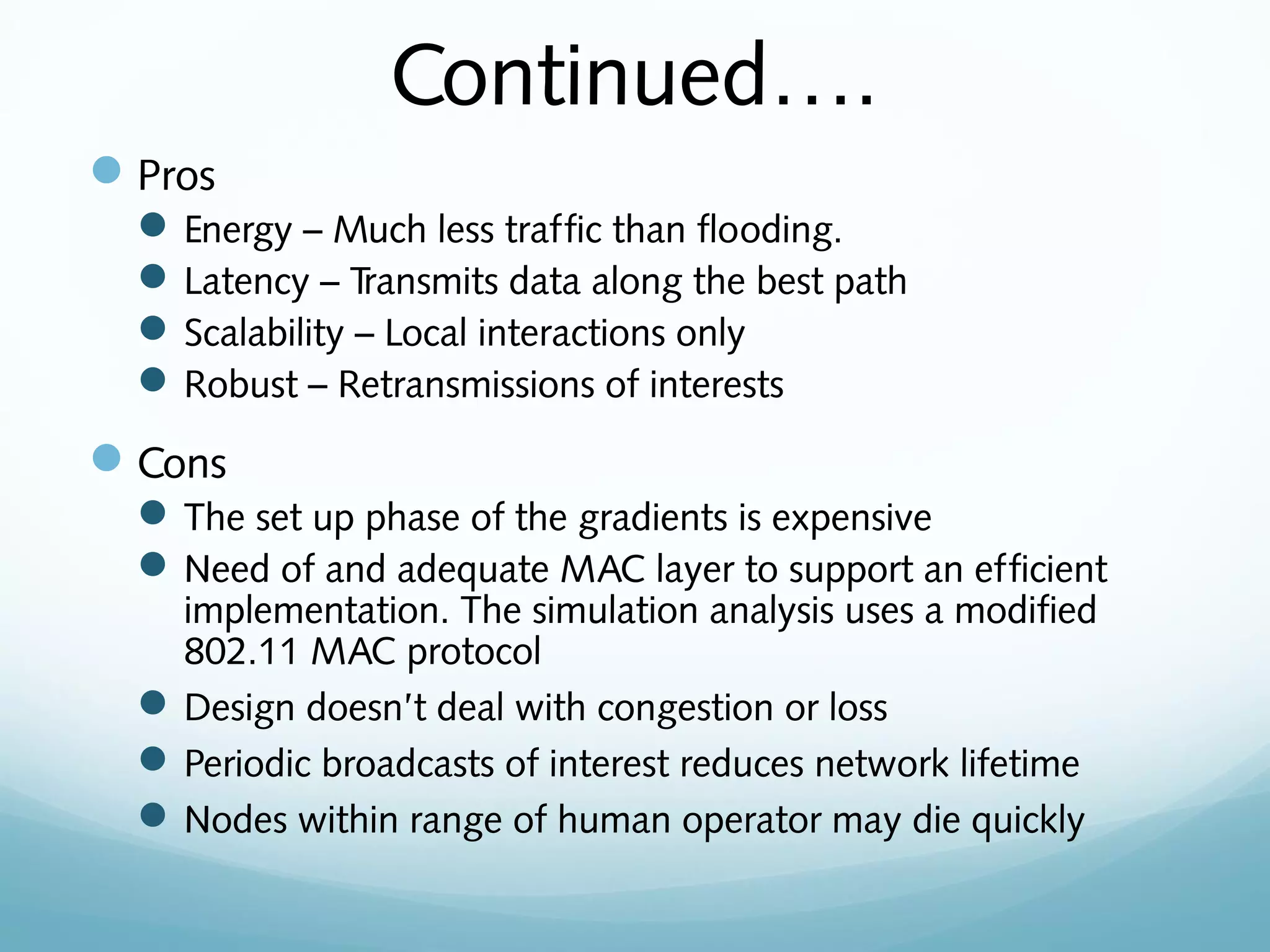 Continued….

Pros

Energy – Much less traffic than flooding.

Latency – Transmits data along the best path

Scalability – Local interactions only

Robust – Retransmissions of interests

Cons

The set up phase of the gradients is expensive

Need of and adequate MAC layer to support an efficient implementation. The simulation analysis uses a modified 802.11 MAC protocol

Design doesn't deal with congestion or loss

Periodic broadcasts of interest reduces network lifetime

Nodes within range of human operator may die quickly